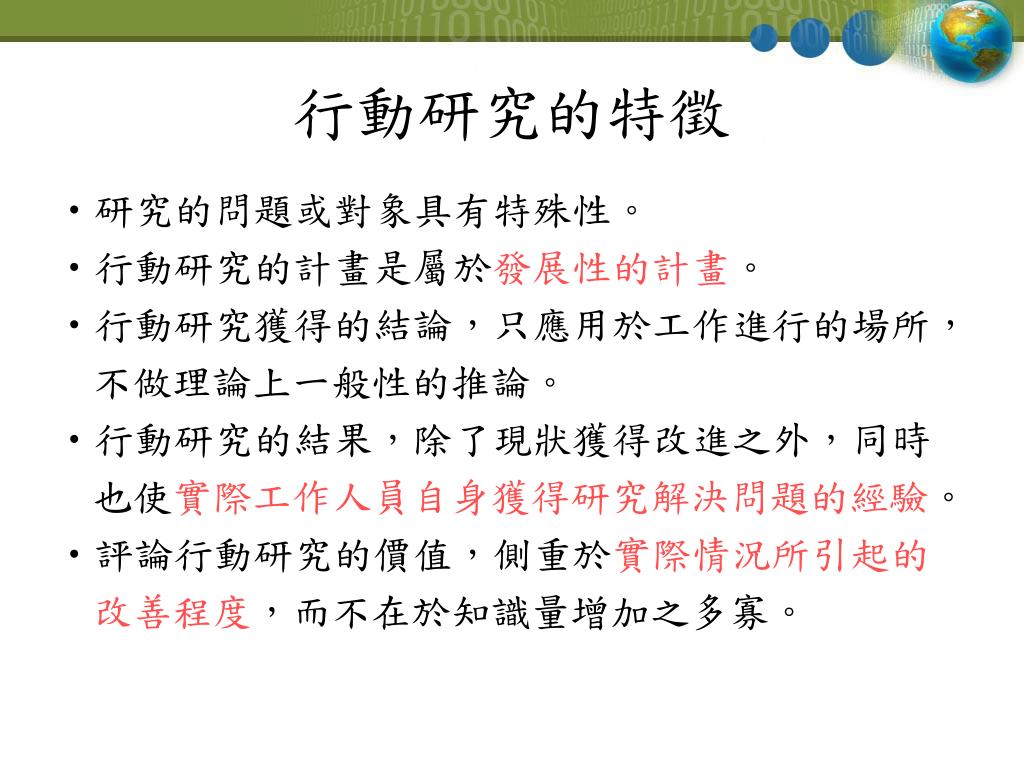 行動研究的特徵

• 研究的問題或對象具有特殊性。

• 行動研究的計畫是屬於發展性的計畫。

• 行動研究獲得的結論，只應用於工作進行的場所，不做理論上一般性的推論。

• 行動研究的結果，除了現狀獲得改進之外，同時也使實際工作人員自身獲得研究解決問題的經驗。

• 評論行動研究的價值，側重於實際情況所引起的改善程度，而不在於知識量增加之多寡。